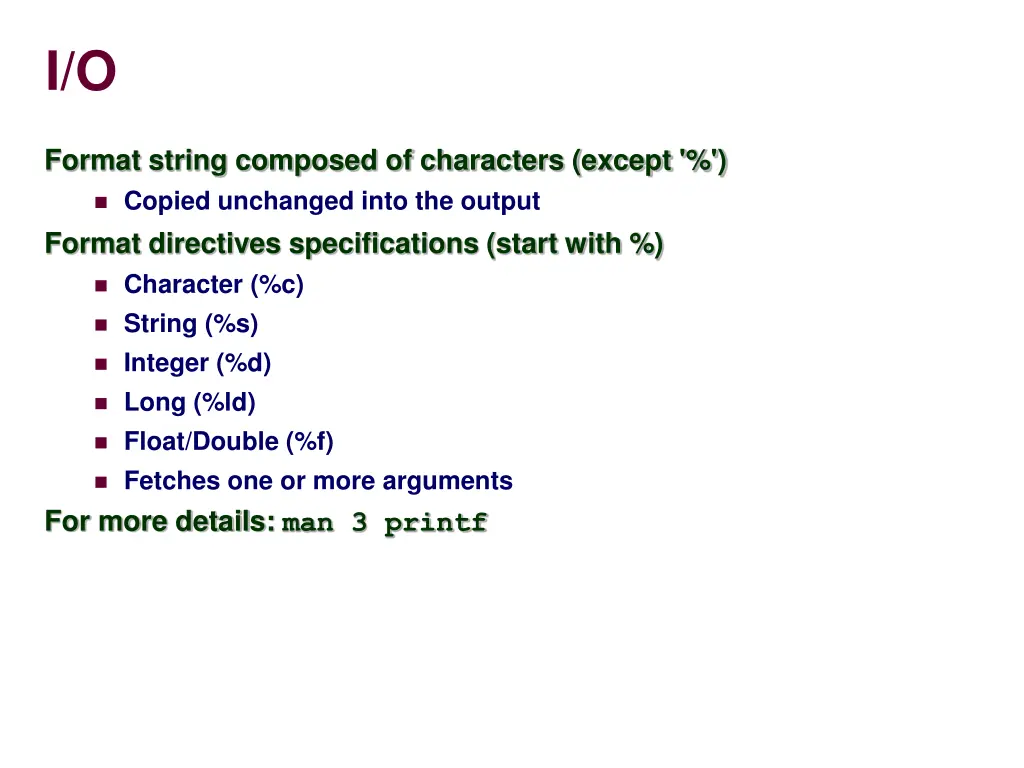 I/O

Format string composed of characters (except '%')

- Copied unchanged into the output

Format directives specifications (start with %)

- Character (%c)
- String (%s)
- Integer (%d)
- Long (%ld)
- Float/Double (%f)
- Fetches one or more arguments

For more details: man 3 printf